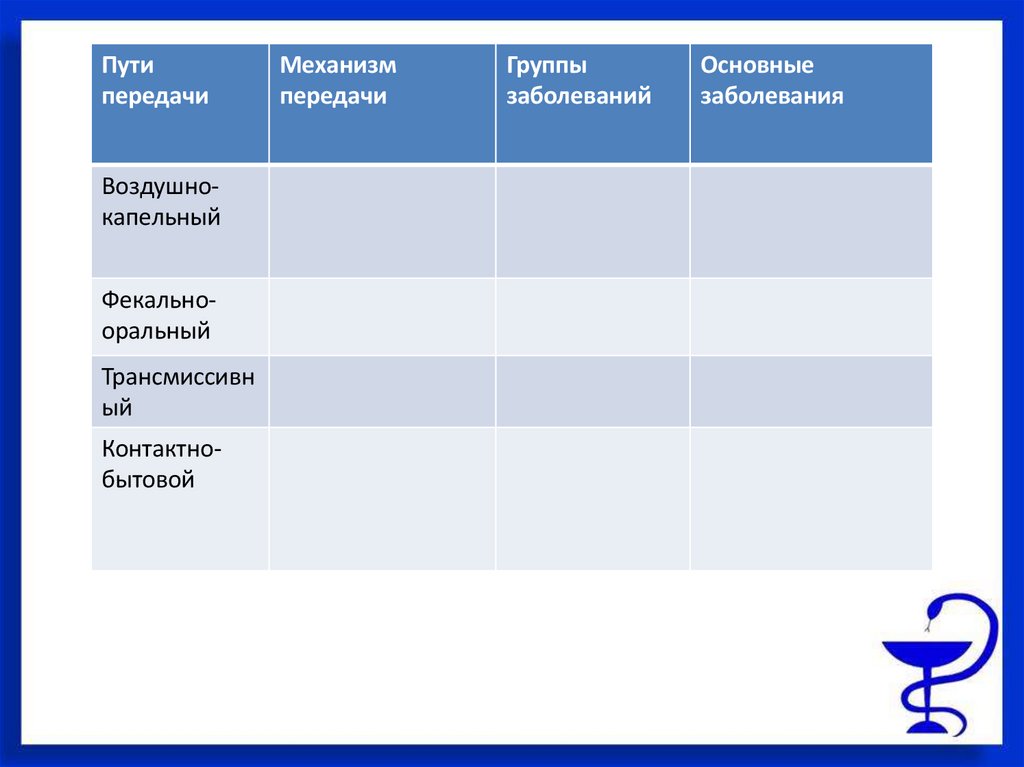 | Пути передачи | Механизм передачи | Группы заболеваний | Основные заболевания |
|---|---|---|---|
| Воздушно-капельный | | | |
| Фекально-оральный | | | |
| Трансмиссивный | | | |
| Контактно-бытовой | | | |